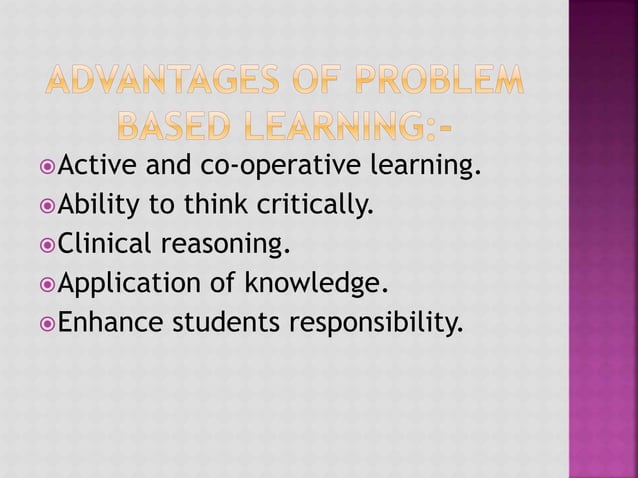 ADVANTAGES OF PROBLEM BASED LEARNING:-

Active and co-operative learning.
Ability to think critically.
Clinical reasoning.
Application of knowledge.
Enhance students responsibility.